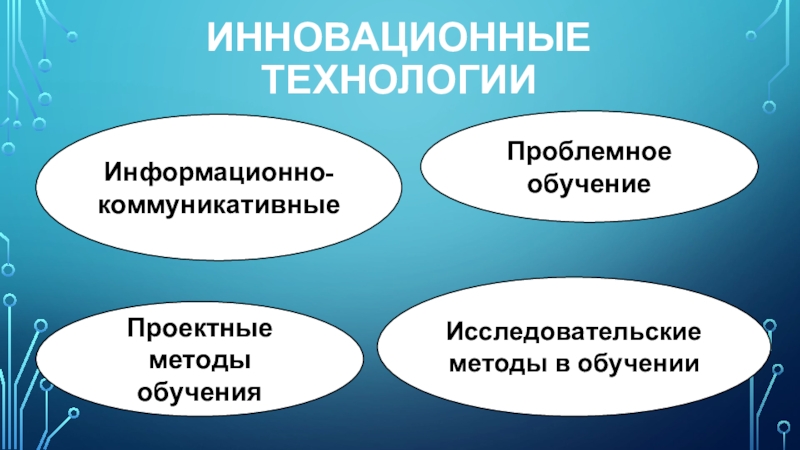 ИННОВАЦИОННЫЕ ТЕХНОЛОГИИ

Информационно-коммуникативные

Проблемное обучение

Проектные методы обучения

Исследовательские методы в обучении